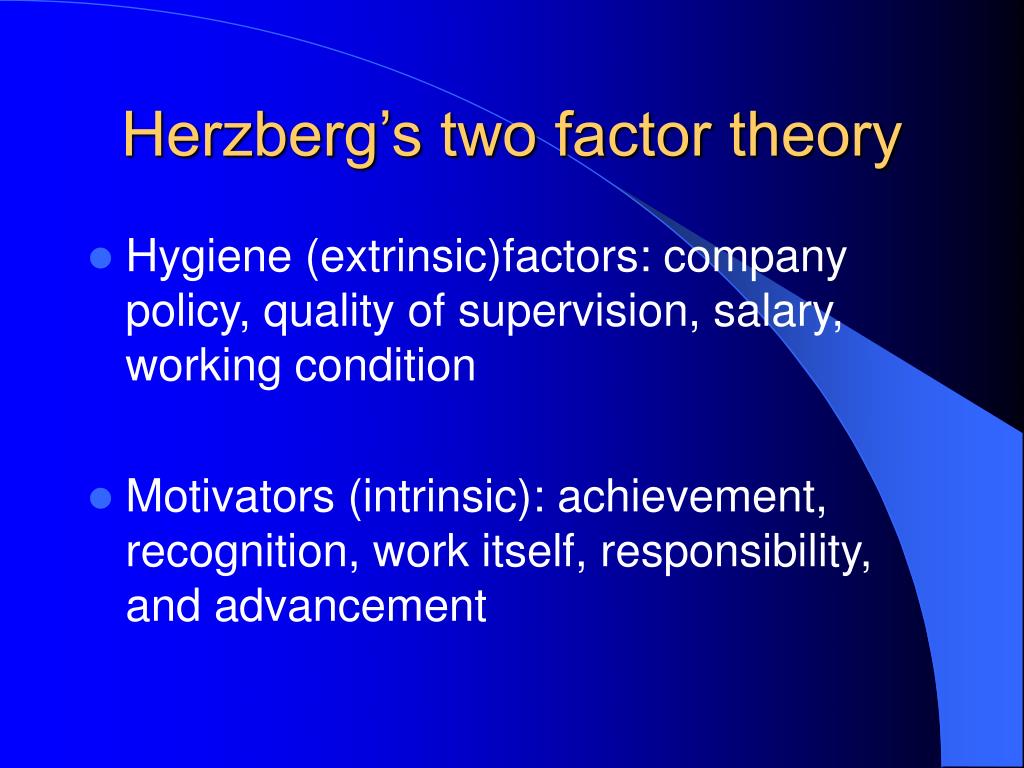 Herzberg’s two factor theory

- Hygiene (extrinsic)factors: company policy, quality of supervision, salary, working condition

- Motivators (intrinsic): achievement, recognition, work itself, responsibility, and advancement